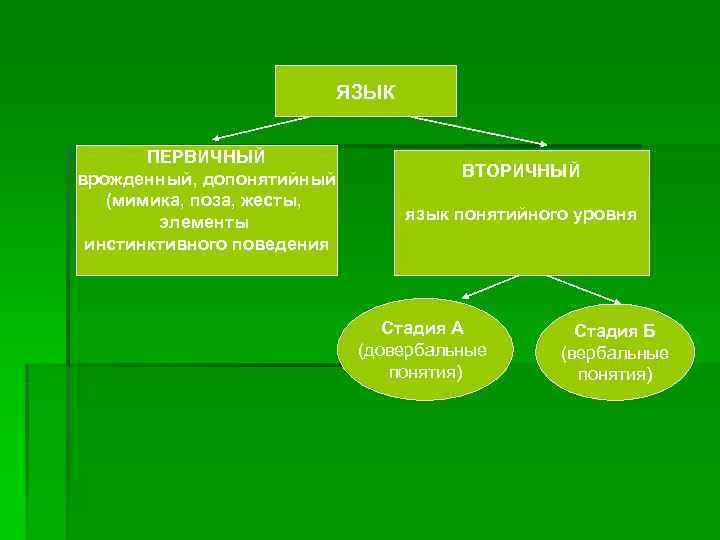 ЯЗЫК

ПЕРВИЧНЫЙ
врожденный, допонятийный (мимика, поза, жесты, элементы инстинктивного поведения

ВТОРИЧНЫЙ
язык понятийного уровня

Стадия А
(довербальные понятия)

Стадия Б
(вербальные понятия)